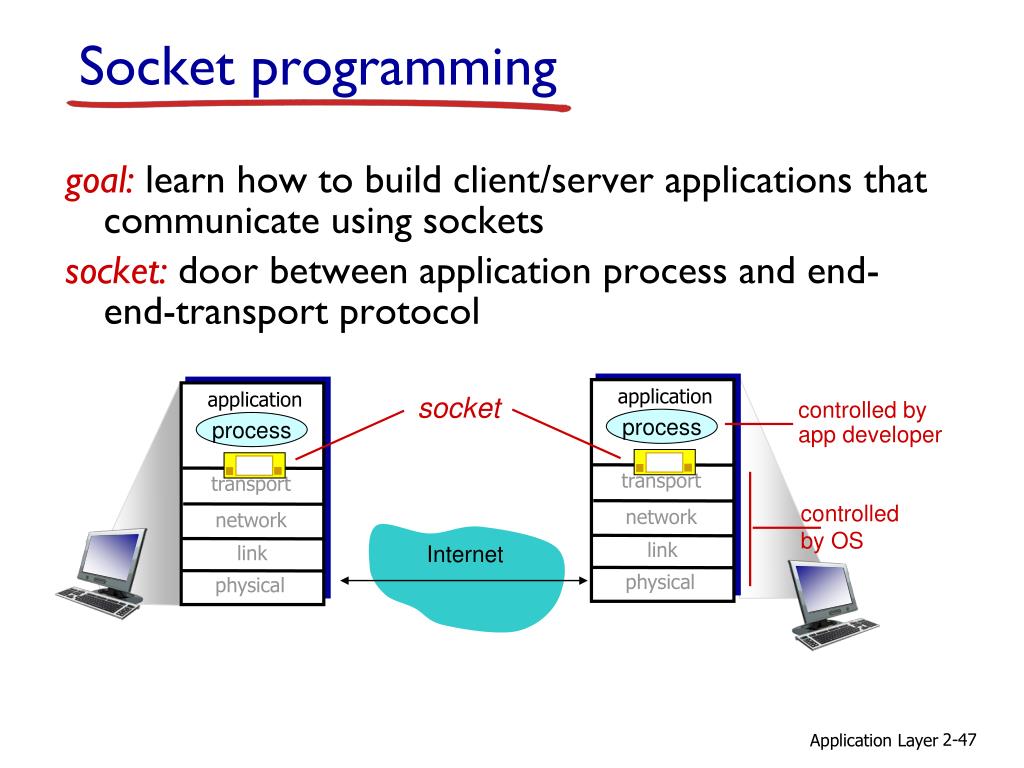 Socket programming

goal: learn how to build client/server applications that communicate using sockets

socket: door between application process and end-end-transport protocol

application
process
transport
network
link
physical

socket

Internet

application
process
transport
network
link
physical

controlled by app developer

controlled by OS

Application Layer 2-47